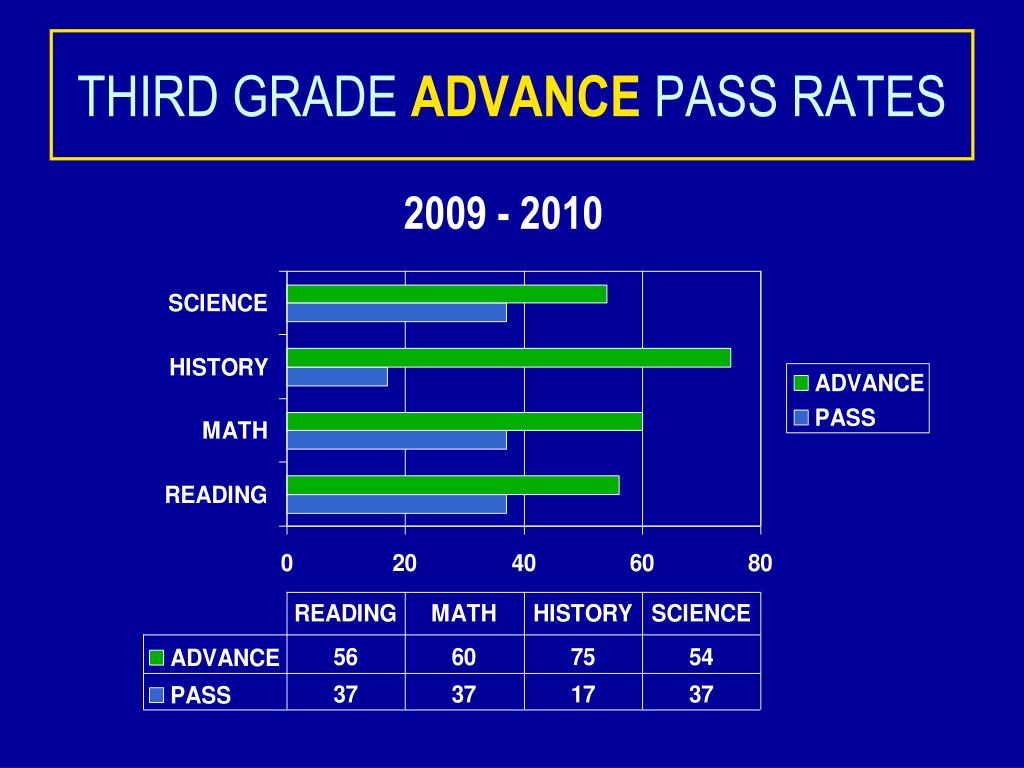 THIRD GRADE ADVANCE PASS RATES

2009 - 2010

SCIENCE
HISTORY
MATH
READING

0 20 40 60 80

ADVANCE
PASS

| | READING | MATH | HISTORY | SCIENCE |
|---|---|---|---|---|
| ADVANCE | 56 | 60 | 75 | 54 |
| PASS | 37 | 37 | 17 | 37 |